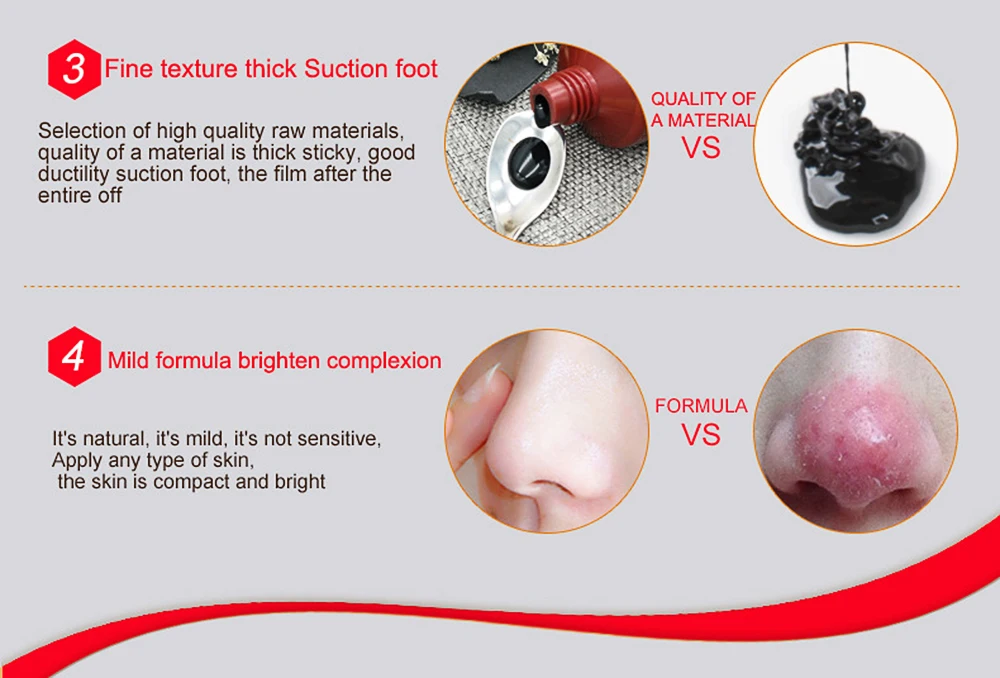 3 Fine texture thick Suction foot

Selection of high quality raw materials, quality of a material is thick sticky, good ductility suction foot, the film after the entire off

QUALITY OF A MATERIAL
VS

4 Mild formula brighten complexion

It's natural, it's mild, it's not sensitive,
Apply any type of skin,
the skin is compact and bright

FORMULA
VS